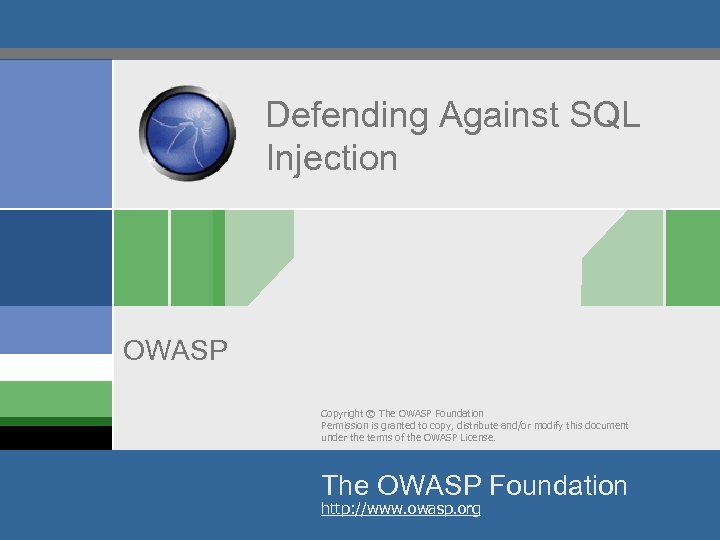 Defending Against SQL Injection

OWASP

Copyright © The OWASP Foundation
Permission is granted to copy, distribute and/or modify this document under the terms of the OWASP License.

The OWASP Foundation
http://www.owasp.org